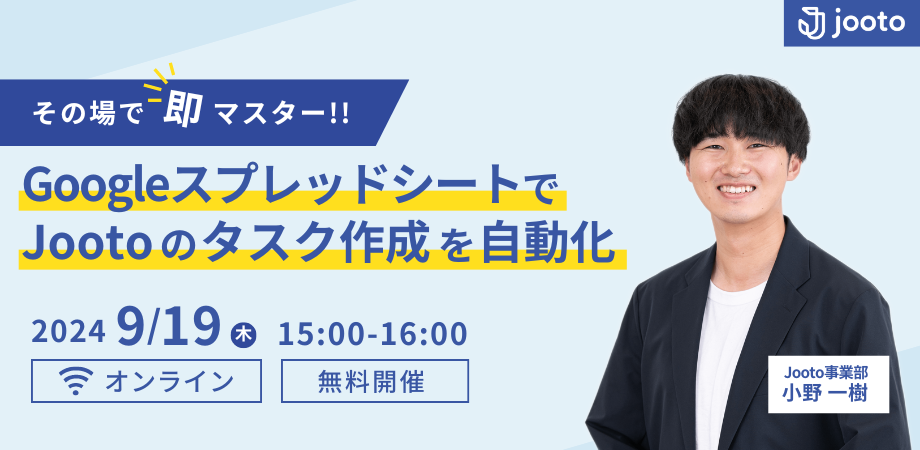 jooto

その場で 即 マスター!!

Googleスプレッドシートで Jootoのタスク作成を自動化

2024 9/19 木 15:00-16:00

オンライン

無料開催

Jooto事業部
小野 一樹